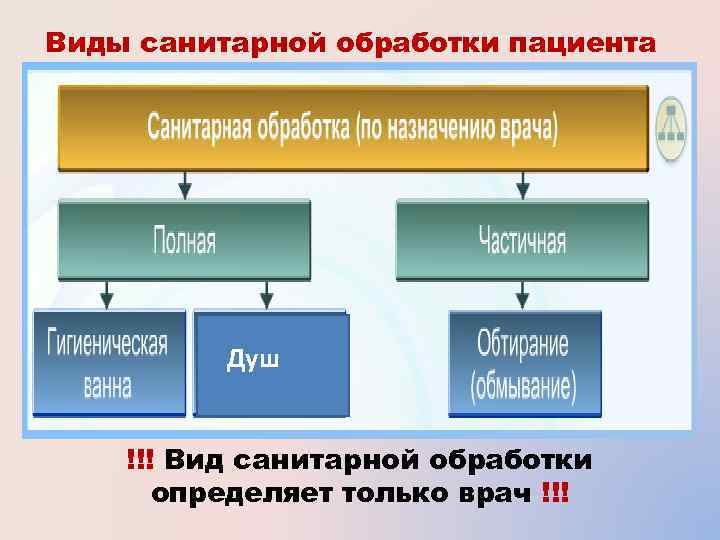 Виды санитарной обработки пациента

Санитарная обработка (по назначению врача)

Полная

Частичная

Гигиеническая ванна

Душ

Обтирание (обмывание)

!!! Вид санитарной обработки определяет только врач !!!